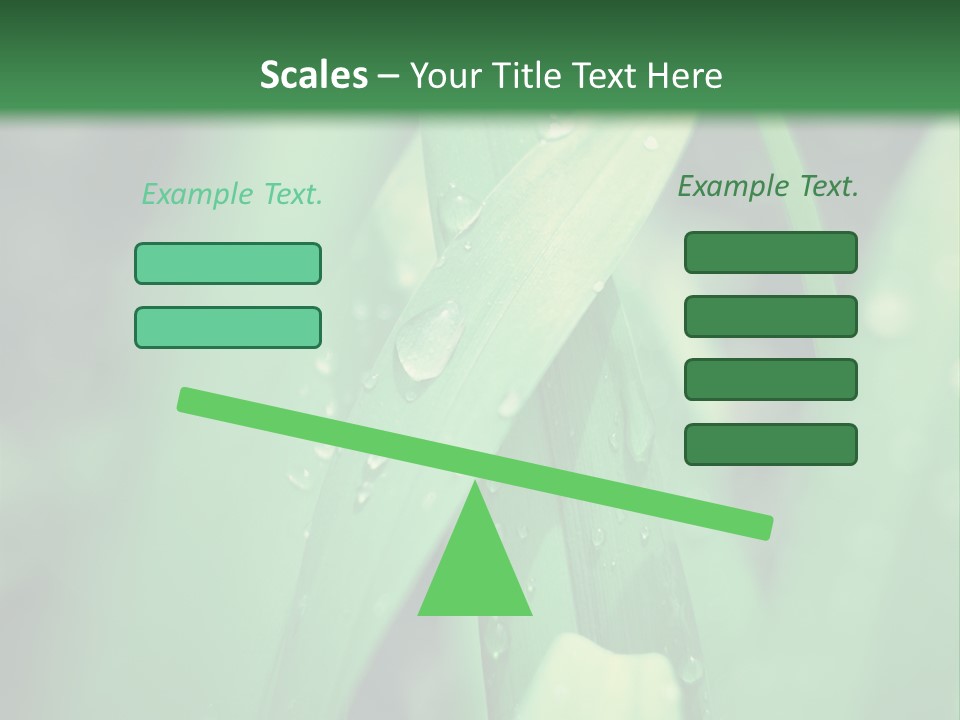 Scales – Your Title Text Here

Example Text.

Example Text.